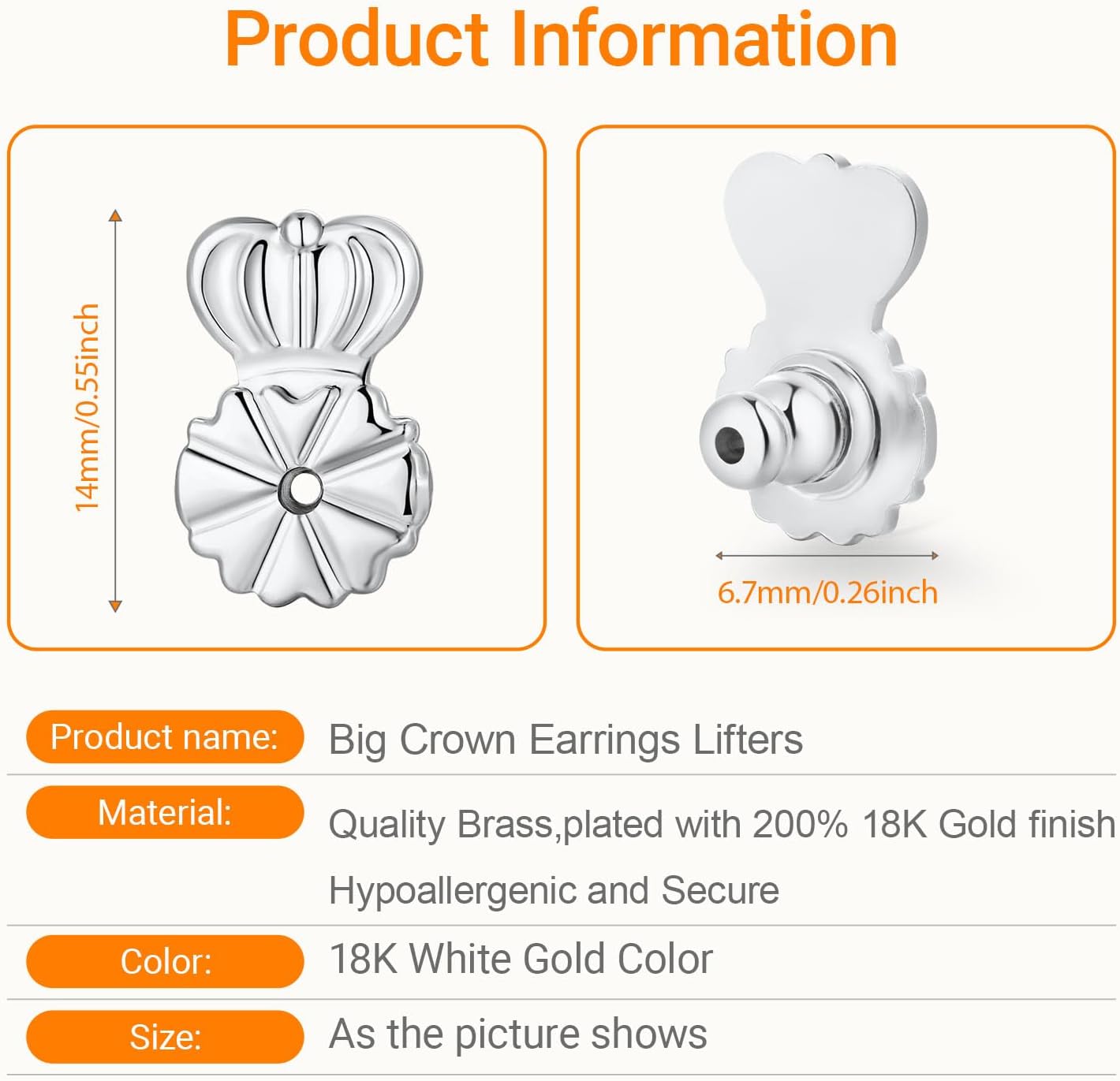 Product Information

14mm/0.55inch

6.7mm/0.26inch

Product name: Big Crown Earrings Lifters

Material: Quality Brass,plated with 200% 18K Gold finish
Hypoallergenic and Secure

Color: 18K White Gold Color

Size: As the picture shows